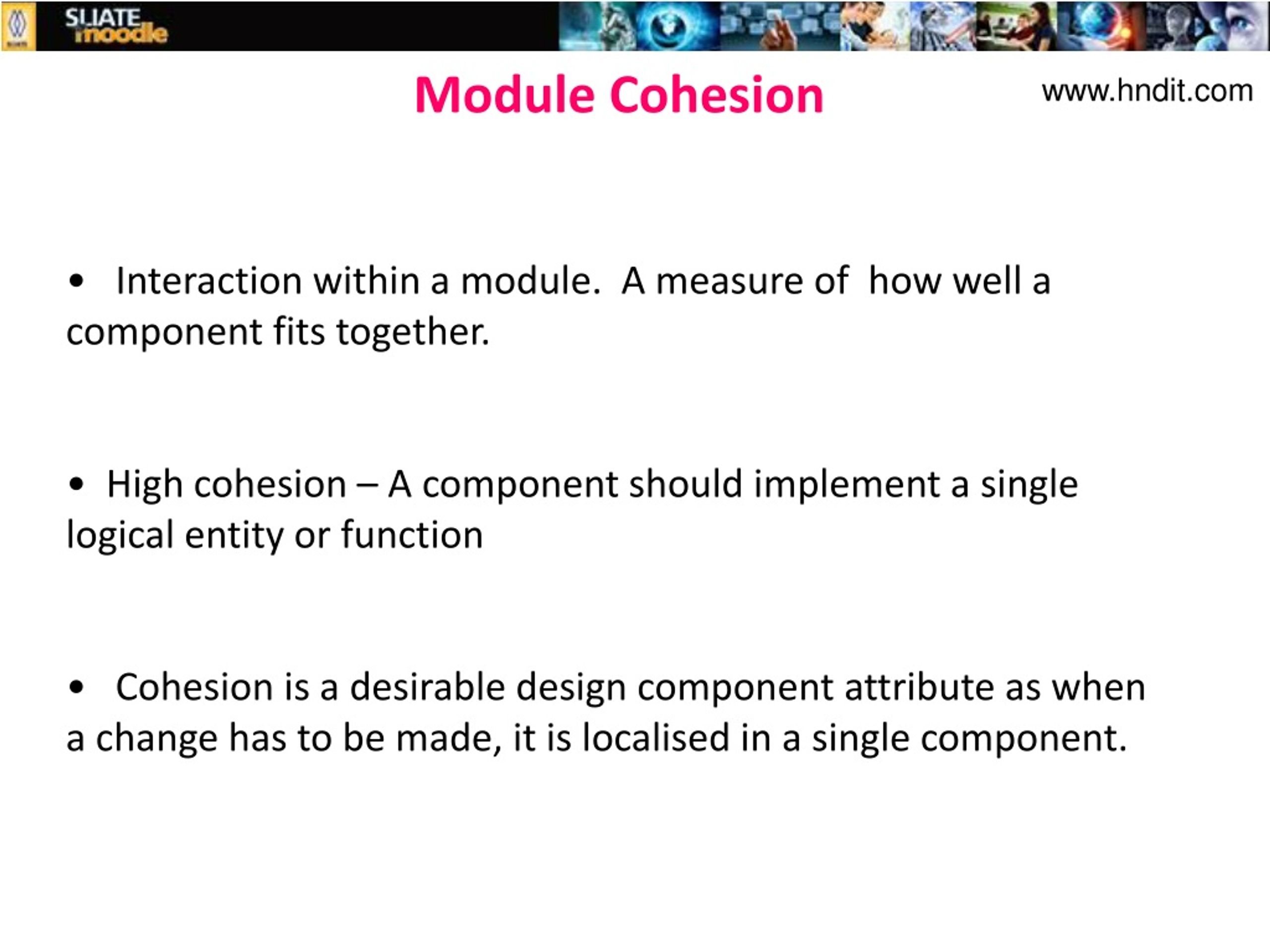 SLIATE moodle

Module Cohesion

www.hndit.com

• Interaction within a module. A measure of how well a component fits together.

• High cohesion – A component should implement a single logical entity or function

• Cohesion is a desirable design component attribute as when a change has to be made, it is localised in a single component.